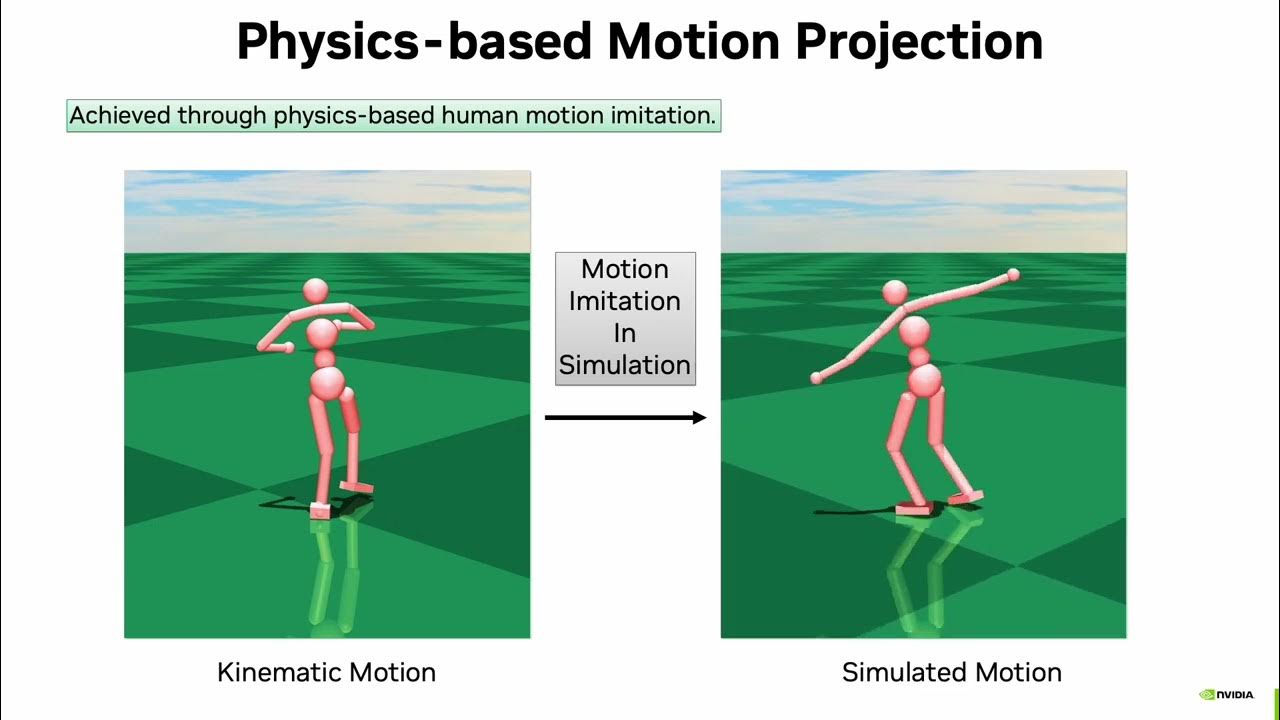 Physics-based Motion Projection

Achieved through physics-based human motion imitation.

Motion Imitation In Simulation

Kinematic Motion

Simulated Motion

NVIDIA